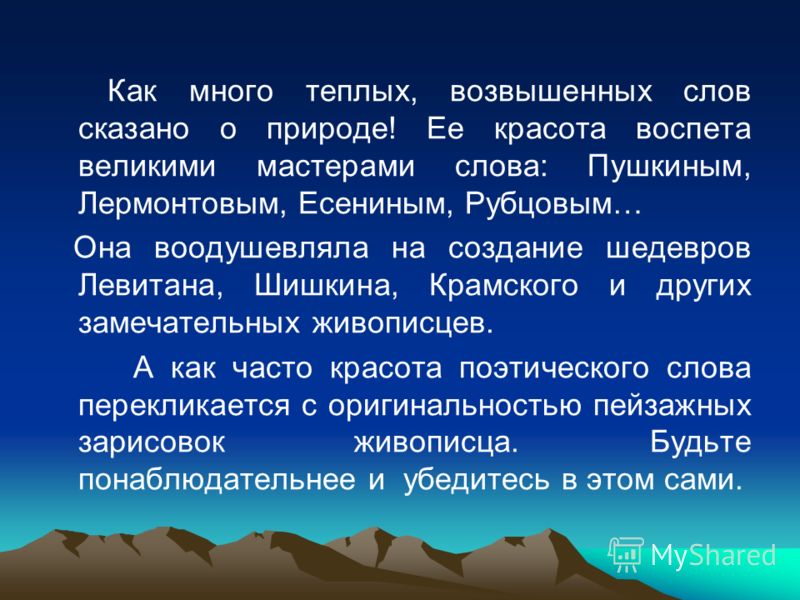 Как много теплых, возвышенных слов сказано о природе! Ее красота воспета великими мастерами слова: Пушкиным, Лермонтовым, Есениным, Рубцовым…

Она воодушевляла на создание шедевров Левитана, Шишкина, Крамского и других замечательных живописцев.

А как часто красота поэтического слова перекликается с оригинальностью пейзажных зарисовок живописца. Будьте понаблюдательнее и убедитесь в этом сами.

MyShared